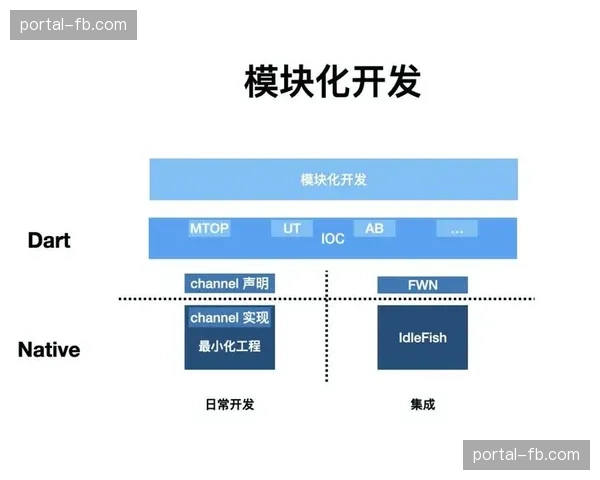 portal-fb.com

模块化开发

模块化开发

Dart

MTOP UT AB ...
IOC

channel 声明

FWN

Native

channel 实现
最小化工程

IdleFish

日常开发

集成

portal-fb.com